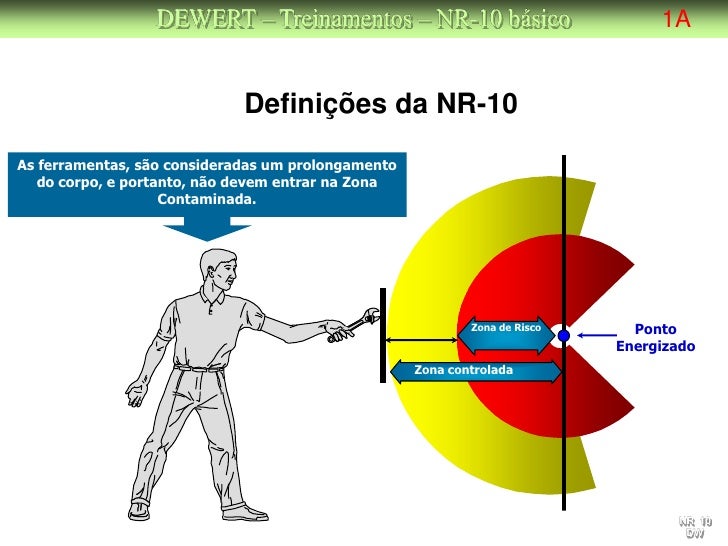 DEWERT – Treinamentos – NR-10 básico

1A

Definições da NR-10

As ferramentas, são consideradas um prolongamento do corpo, e portanto, não devem entrar na Zona Contaminada.

Zona de Risco

Zona controlada

Ponto Energizado

NR 10
DW